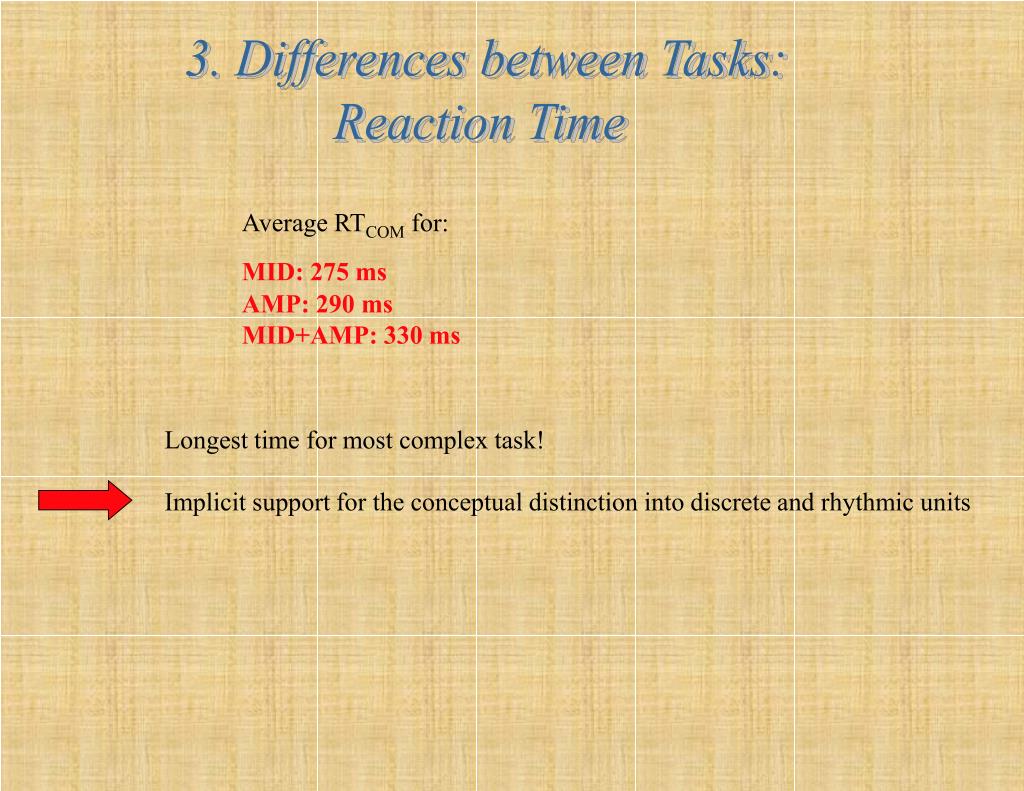 3. Differences between Tasks: Reaction Time

Average $RT_{COM}$ for:

MID: 275 ms
AMP: 290 ms
MID+AMP: 330 ms

Longest time for most complex task!

Implicit support for the conceptual distinction into discrete and rhythmic units